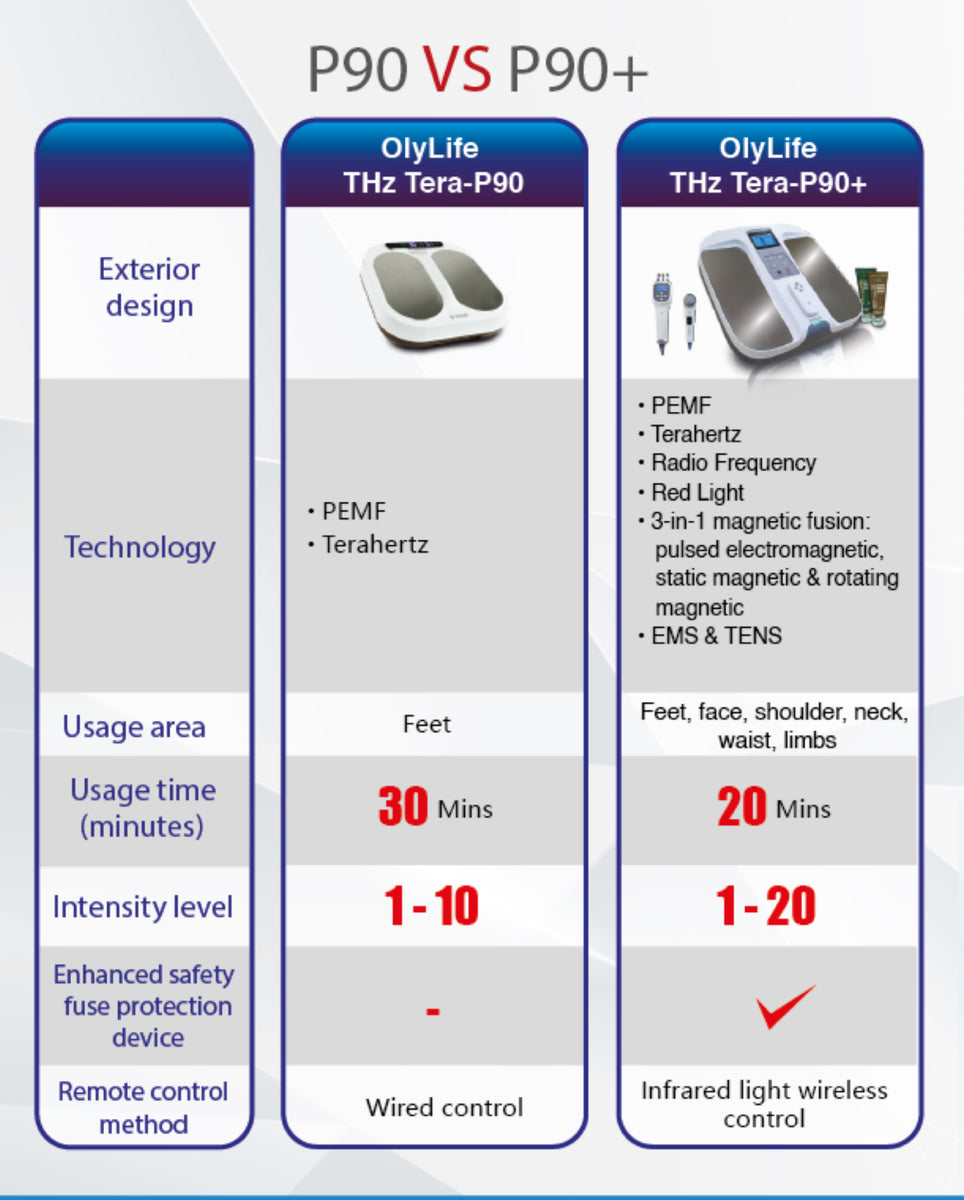 P90 VS P90+

| | OlyLife THz Tera-P90 | OlyLife THz Tera-P90+ |
|---|---|---|
| Exterior design | | |
| Technology | • PEMF • Terahertz | • PEMF • Terahertz • Radio Frequency • Red Light • 3-in-1 magnetic fusion: pulsed electromagnetic, static magnetic & rotating magnetic • EMS & TENS |
| Usage area | Feet | Feet, face, shoulder, neck, waist, limbs |
| Usage time (minutes) | 30 Mins | 20 Mins |
| Intensity level | 1 - 10 | 1 - 20 |
| Enhanced safety fuse protection device | - | ✓ |
| Remote control method | Wired control | Infrared light wireless control |